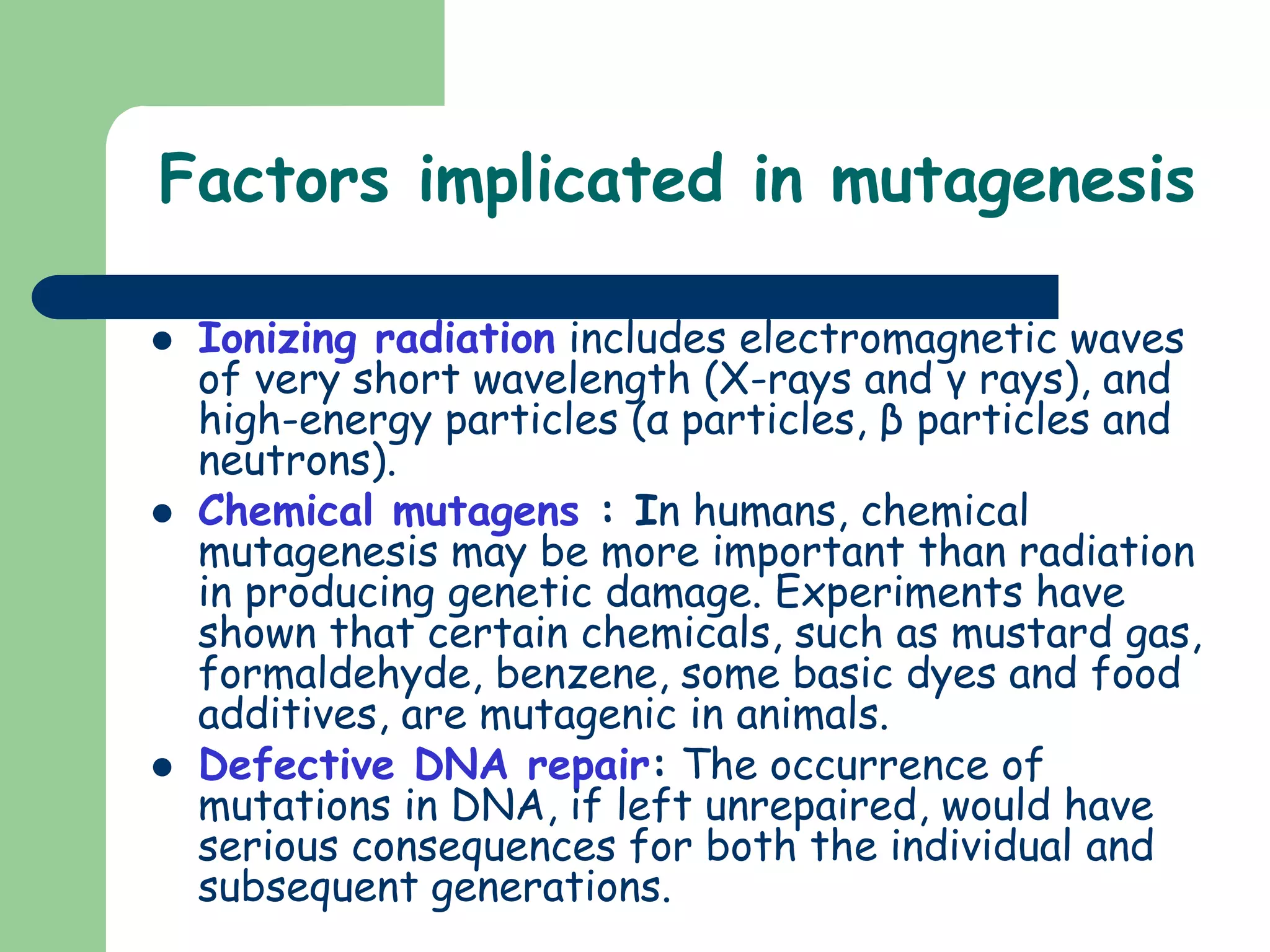 Factors implicated in mutagenesis

• Ionizing radiation includes electromagnetic waves of very short wavelength (X-rays and γ rays), and high-energy particles (α particles, β particles and neutrons).
• Chemical mutagens : In humans, chemical mutagenesis may be more important than radiation in producing genetic damage. Experiments have shown that certain chemicals, such as mustard gas, formaldehyde, benzene, some basic dyes and food additives, are mutagenic in animals.
• Defective DNA repair: The occurrence of mutations in DNA, if left unrepaired, would have serious consequences for both the individual and subsequent generations.